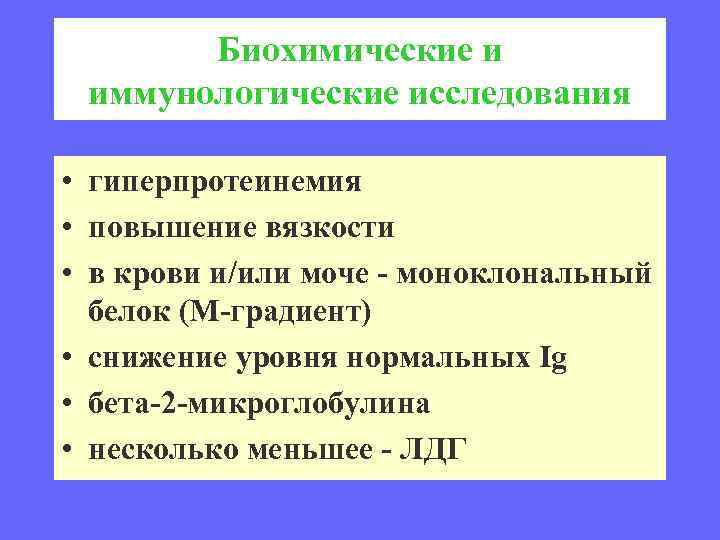 Биохимические и иммунологические исследования

• гиперпротеинемия
• повышение вязкости
• в крови и/или моче - моноклональный белок (М-градиент)
• снижение уровня нормальных Ig
• бета-2-микроглобулина
• несколько меньшее - ЛДГ